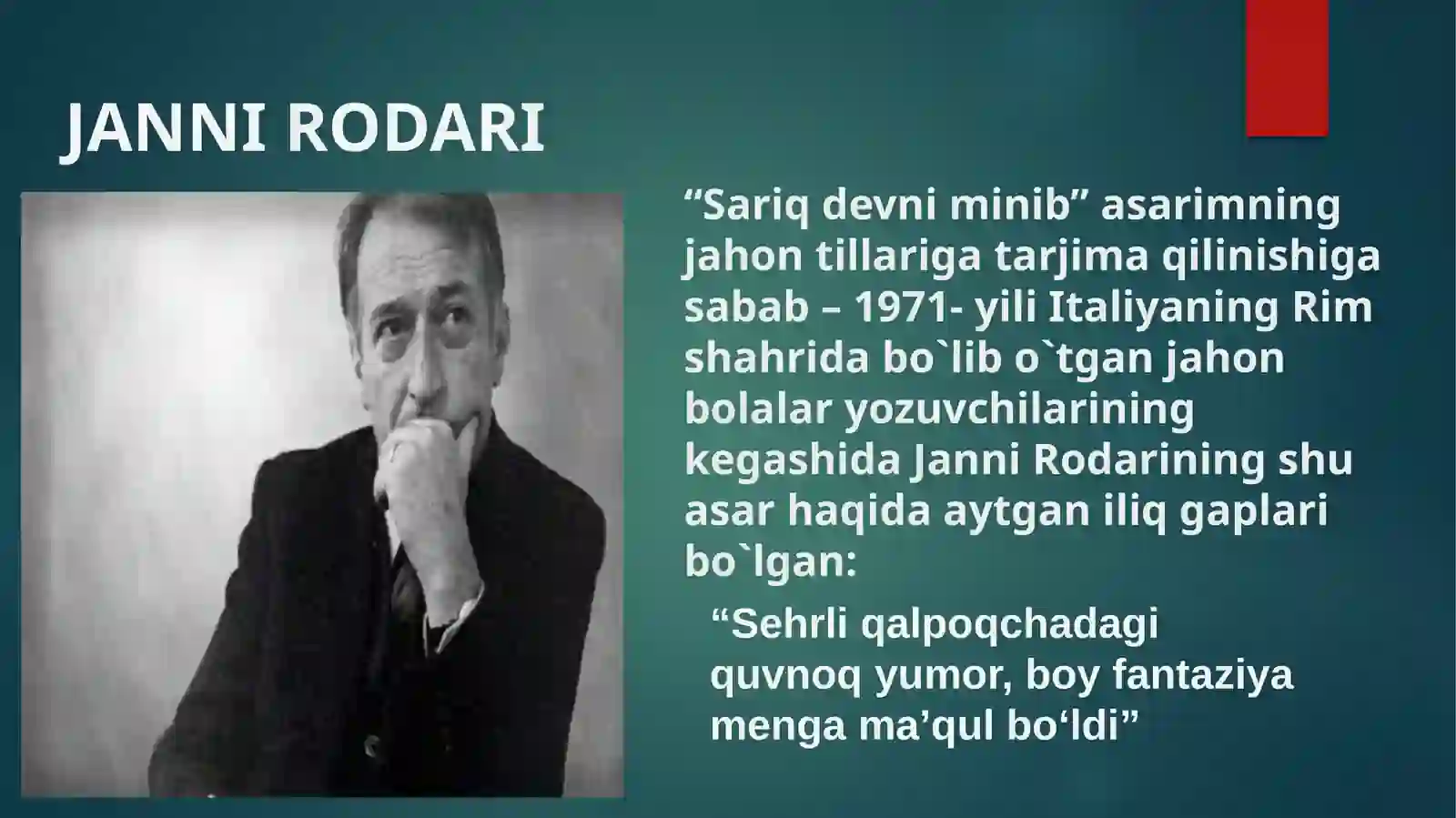 JANNI RODARI

“Sariq devni minib” asarimning jahon tillariga tarjima qilinishiga sabab – 1971- yili Italiyaning Rim shahrida bo`lib o`tgan jahon bolalar yozuvchilarining kegashida Janni Rodarining shu asar haqida aytgan iliq gaplari bo`lgan:

“Sehrli qalpoqchadagi quvnoq yumor, boy fantaziya menga ma’qul bo‘ldi”